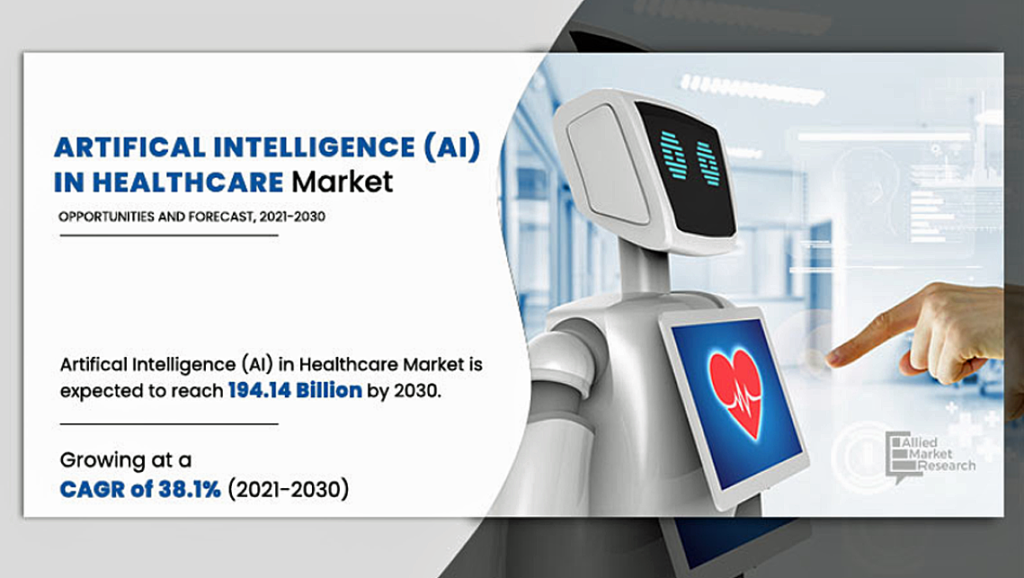 ARTIFICAL INTELLIGENCE (AI) IN HEALTHCARE Market

OPPORTUNITIES AND FORECAST, 2021-2030

Artifical Intelligence (AI) in Healthcare Market is expected to reach 194.14 Billion by 2030.

Growing at a CAGR of 38.1% (2021-2030)

Allied Market Research